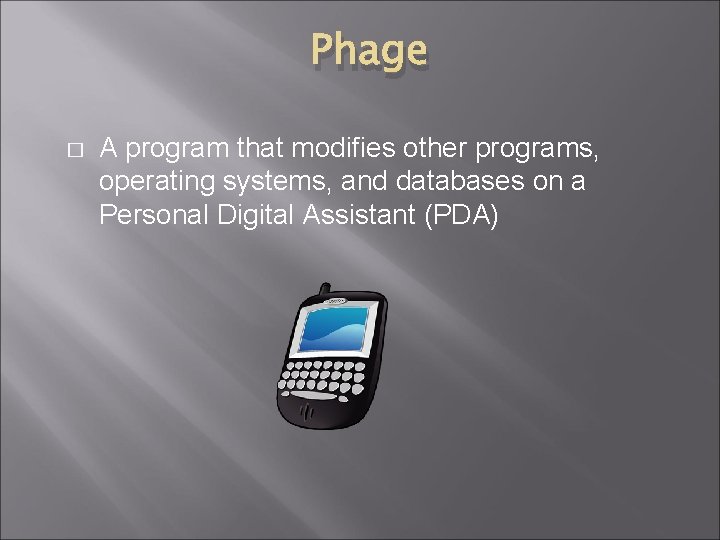 Phage

A program that modifies other programs, operating systems, and databases on a Personal Digital Assistant (PDA)